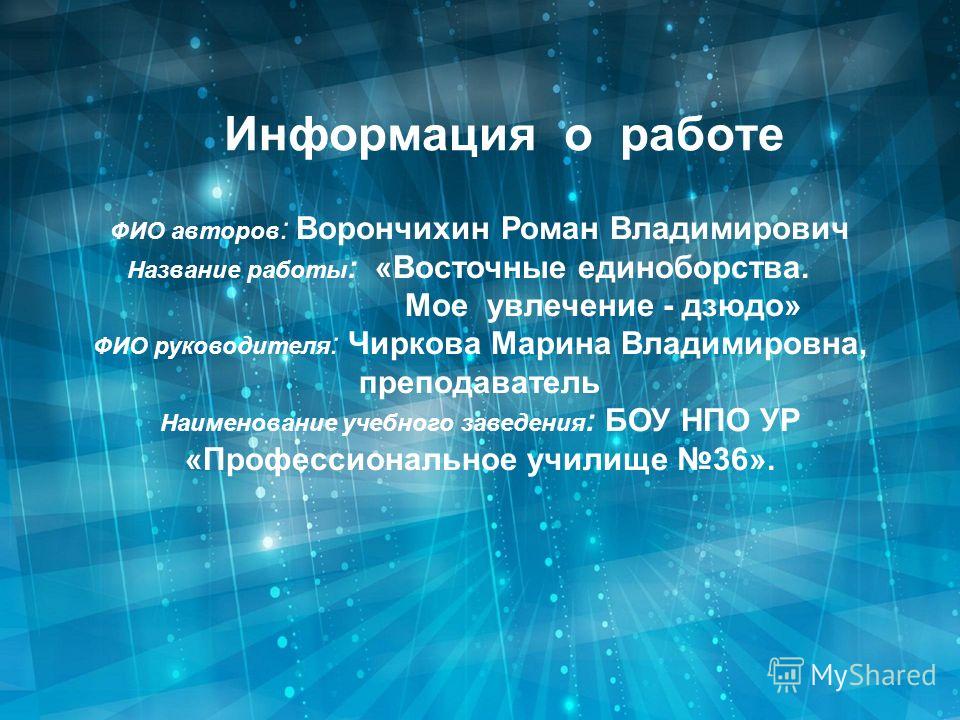 Информация о работе

ФИО авторов: Ворончихин Роман Владимирович
Название работы: «Восточные единоборства. Мое увлечение - дзюдо»
ФИО руководителя: Чиркова Марина Владимировна, преподаватель
Наименование учебного заведения: БОУ НПО УР «Профессиональное училище №36».

MyShared